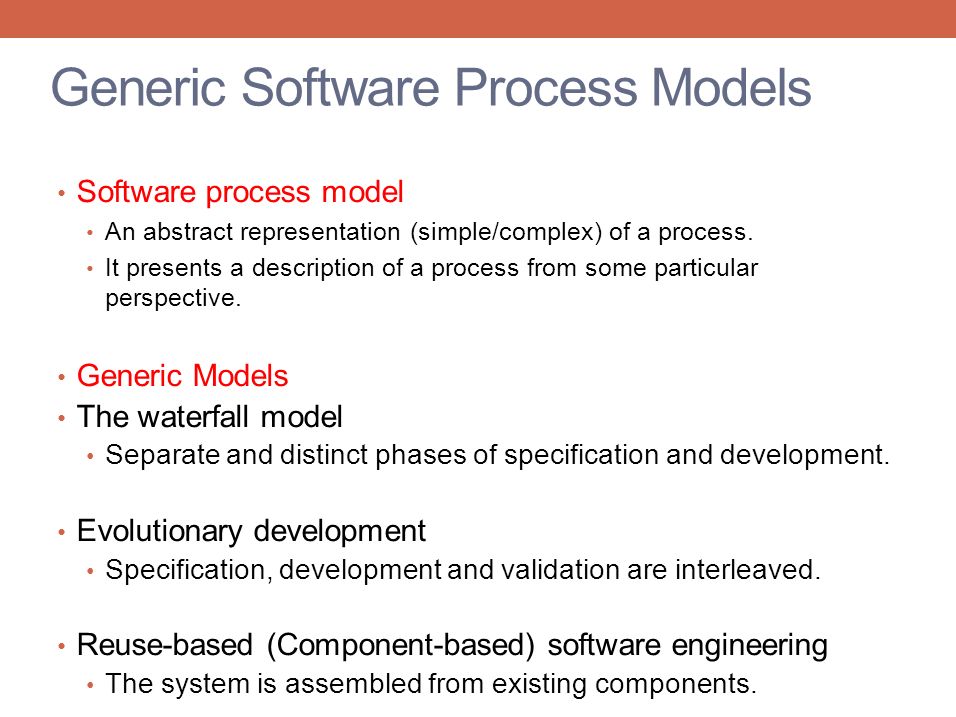 Generic Software Process Models

• Software process model
  • An abstract representation (simple/complex) of a process.
  • It presents a description of a process from some particular perspective.

• Generic Models
• The waterfall model
  • Separate and distinct phases of specification and development.

• Evolutionary development
  • Specification, development and validation are interleaved.

• Reuse-based (Component-based) software engineering
  • The system is assembled from existing components.